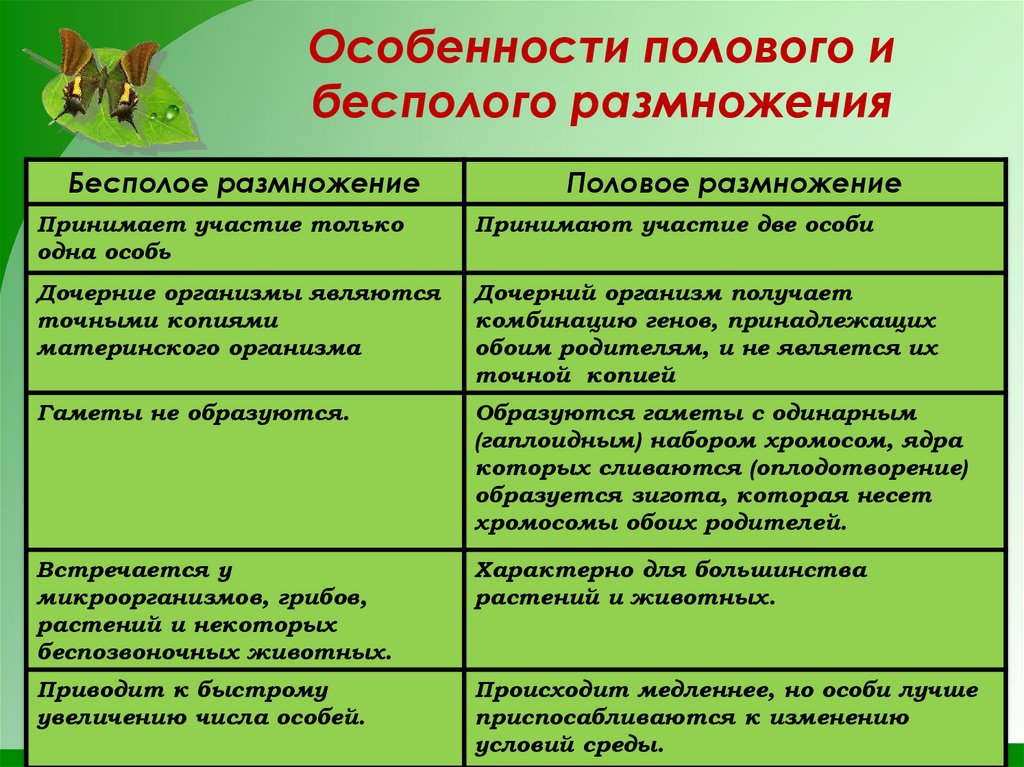 Особенности полового и бесполого размножения

| Бесполое размножение | Половое размножение |
|---|---|
| Принимает участие только одна особь | Принимают участие две особи |
| Дочерние организмы являются точными копиями материнского организма | Дочерний организм получает комбинацию генов, принадлежащих обоим родителям, и не является их точной копией |
| Гаметы не образуются. | Образуются гаметы с одинарным (гаплоидным) набором хромосом, ядра которых сливаются (оплодотворение) образуется зигота, которая несет хромосомы обоих родителей. |
| Встречается у микроорганизмов, грибов, растений и некоторых беспозвоночных животных. | Характерно для большинства растений и животных. |
| Приводит к быстрому увеличению числа особей. | Происходит медленнее, но особи лучше приспосабливаются к изменению условий среды. |